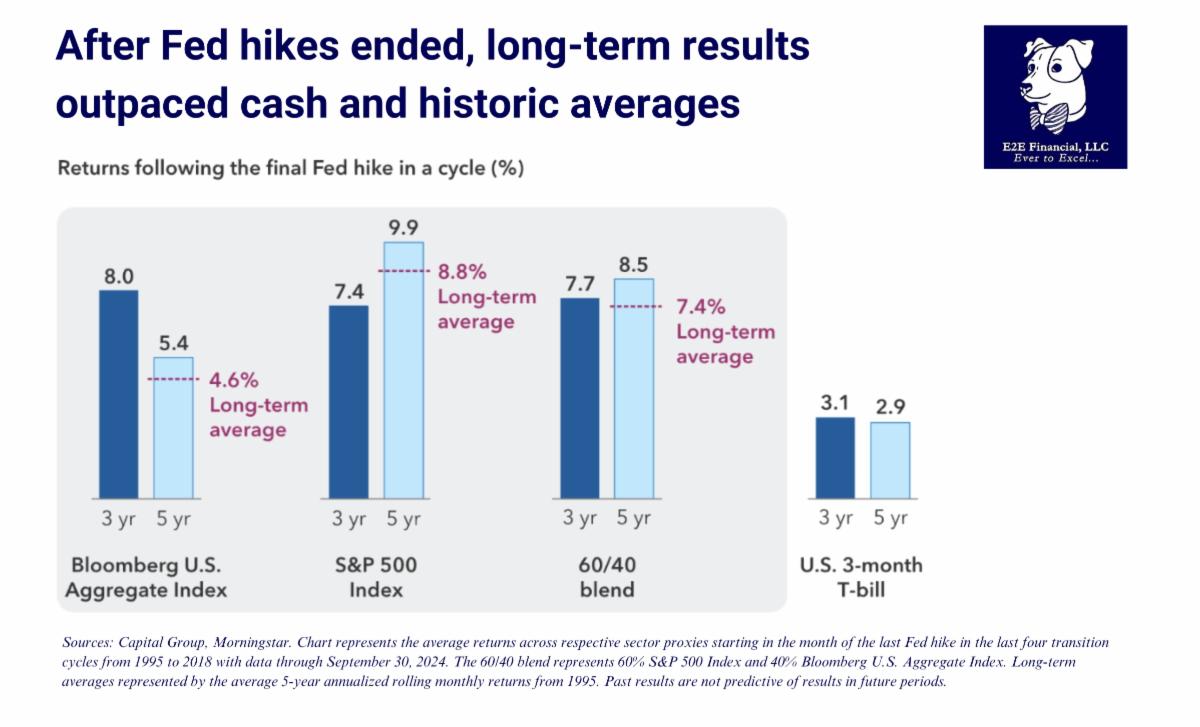 After Fed hikes ended, long-term results outpaced cash and historic averages

E2E Financial, LLC
Ever to Excel...

Returns following the final Fed hike in a cycle (%)

8.0
5.4
4.6% Long-term average
3 yr 5 yr
Bloomberg U.S. Aggregate Index

7.4
9.9
8.8% Long-term average
3 yr 5 yr
S&P 500 Index

7.7
8.5
7.4% Long-term average
3 yr 5 yr
60/40 blend

3.1
2.9
3 yr 5 yr
U.S. 3-month T-bill

Sources: Capital Group, Morningstar. Chart represents the average returns across respective sector proxies starting in the month of the last Fed hike in the last four transition cycles from 1995 to 2018 with data through September 30, 2024. The 60/40 blend represents 60% S&P 500 Index and 40% Bloomberg U.S. Aggregate Index. Long-term averages represented by the average 5-year annualized rolling monthly returns from 1995. Past results are not predictive of results in future periods.